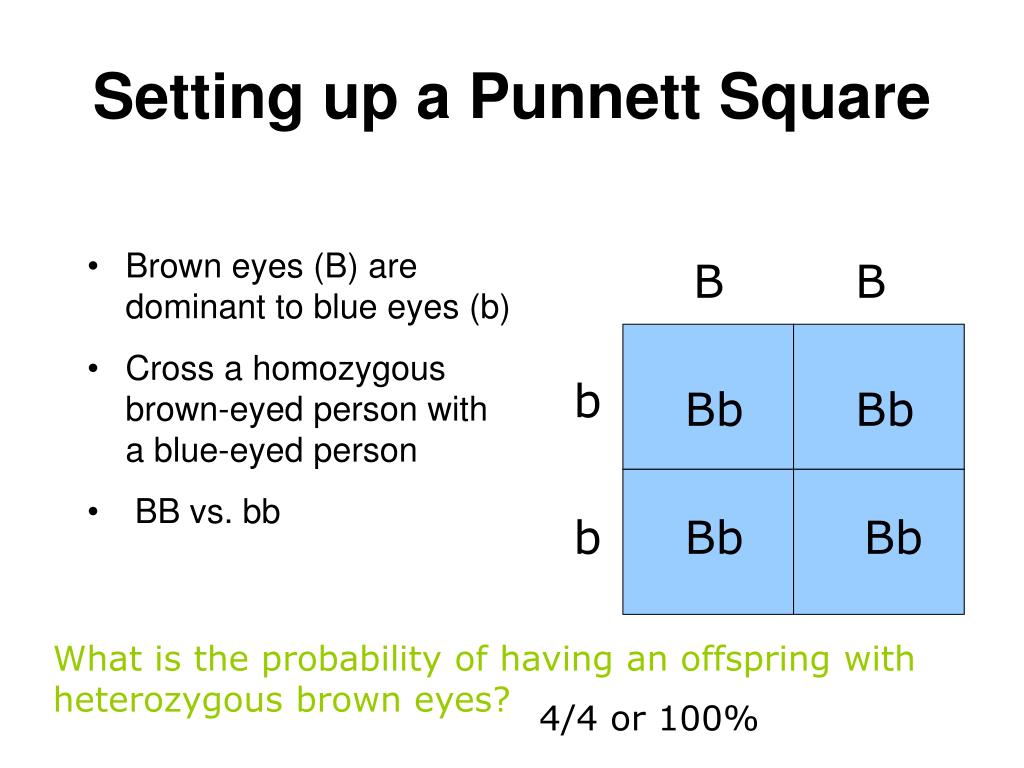 Setting up a Punnett Square

• Brown eyes (B) are dominant to blue eyes (b)
• Cross a homozygous brown-eyed person with a blue-eyed person
• BB vs. bb

| | B | B |
|---|---|---|
| b | Bb | Bb |
| b | Bb | Bb |

What is the probability of having an offspring with heterozygous brown eyes?

4/4 or 100%